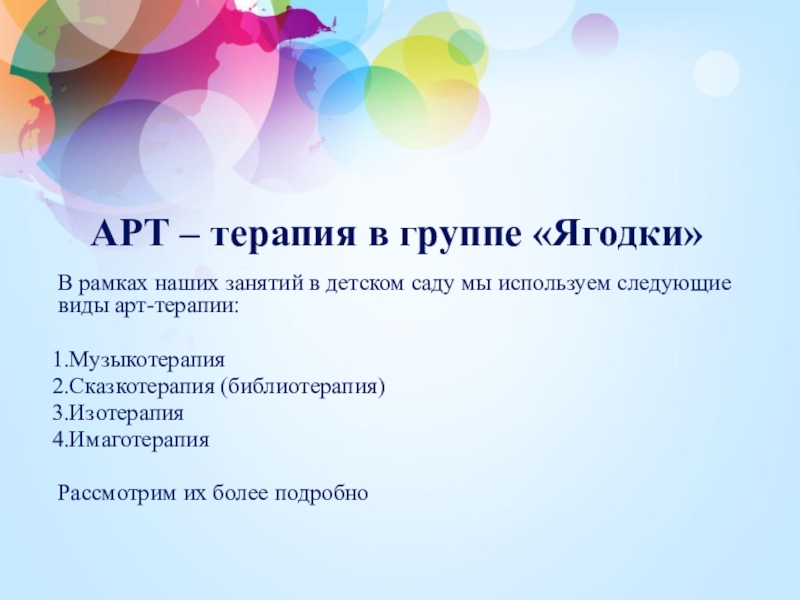 АРТ – терапия в группе «Ягодки»

В рамках наших занятий в детском саду мы используем следующие виды арт-терапии:

1.Музыкотерапия
2.Сказкотерапия (библиотерапия)
3.Изотерапия
4.Имаготерапия

Рассмотрим их более подробно